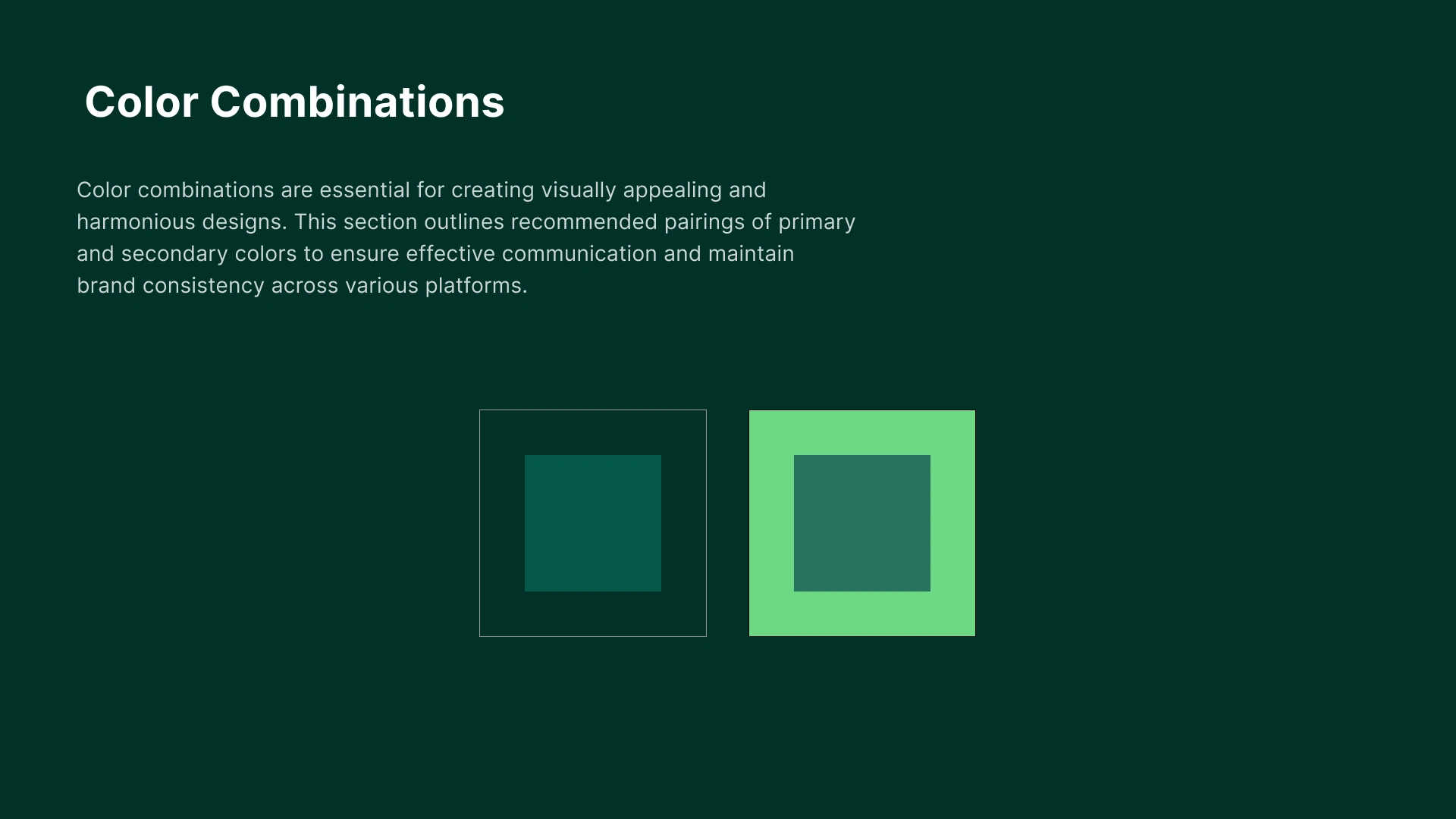 Color Combinations

Color combinations are essential for creating visually appealing and harmonious designs. This section outlines recommended pairings of primary and secondary colors to ensure effective communication and maintain brand consistency across various platforms.